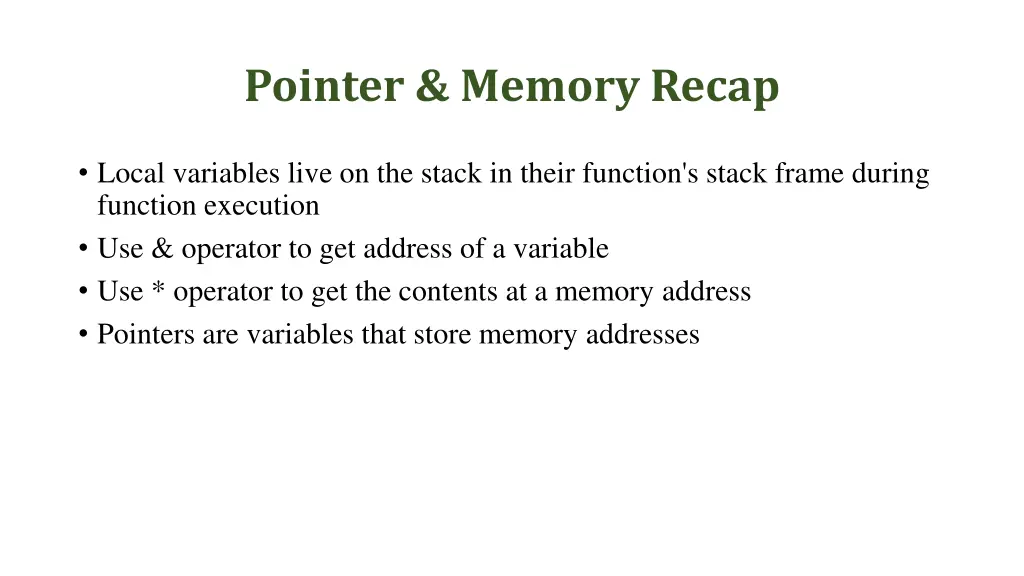 Pointer & Memory Recap

• Local variables live on the stack in their function's stack frame during function execution
• Use & operator to get address of a variable
• Use * operator to get the contents at a memory address
• Pointers are variables that store memory addresses